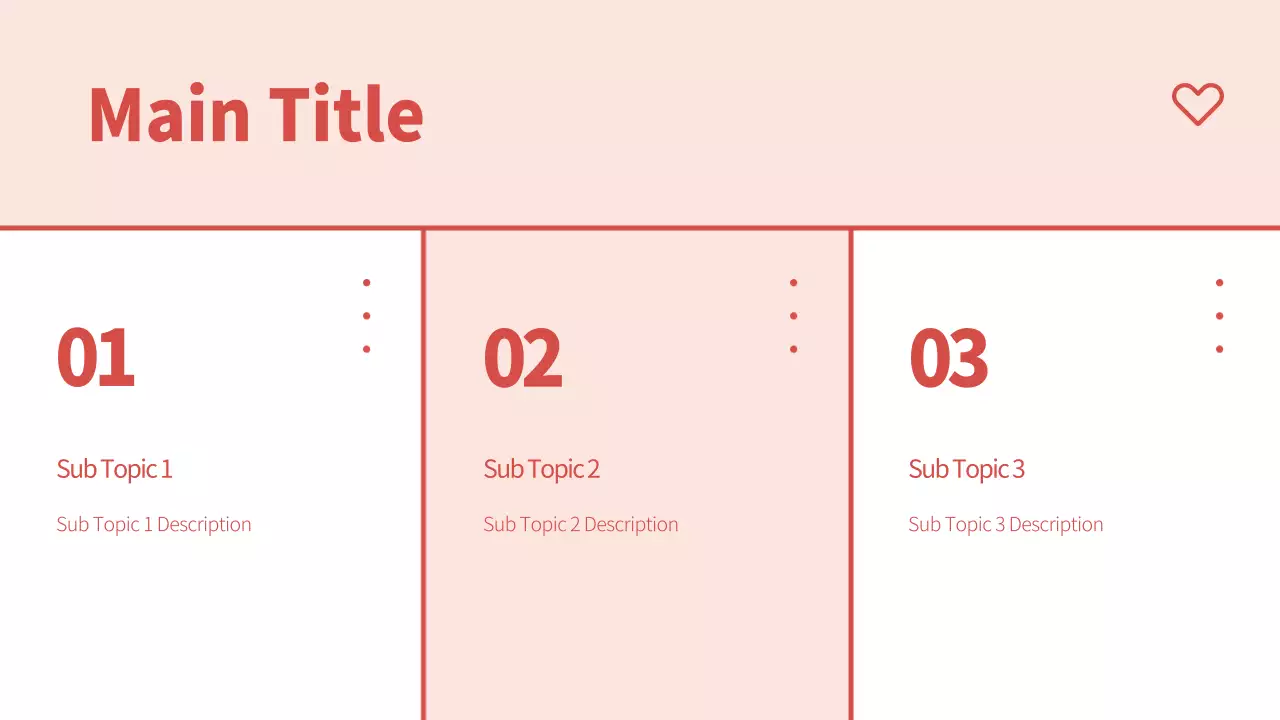 Main Title

01

Sub Topic 1

Sub Topic 1 Description

02

Sub Topic 2

Sub Topic 2 Description

03

Sub Topic 3

Sub Topic 3 Description